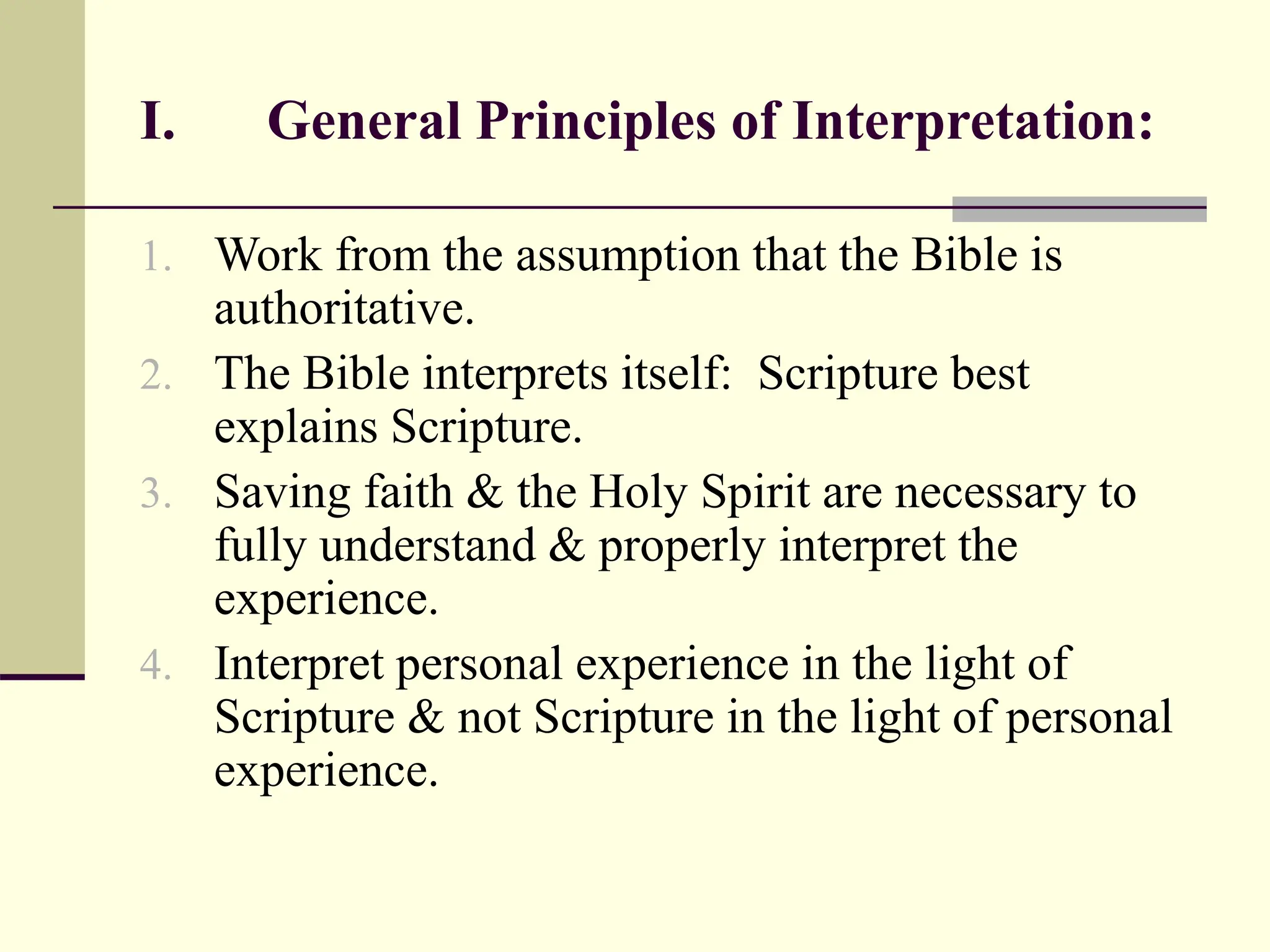 I. General Principles of Interpretation:

1. Work from the assumption that the Bible is authoritative.
2. The Bible interprets itself: Scripture best explains Scripture.
3. Saving faith & the Holy Spirit are necessary to fully understand & properly interpret the experience.
4. Interpret personal experience in the light of Scripture & not Scripture in the light of personal experience.